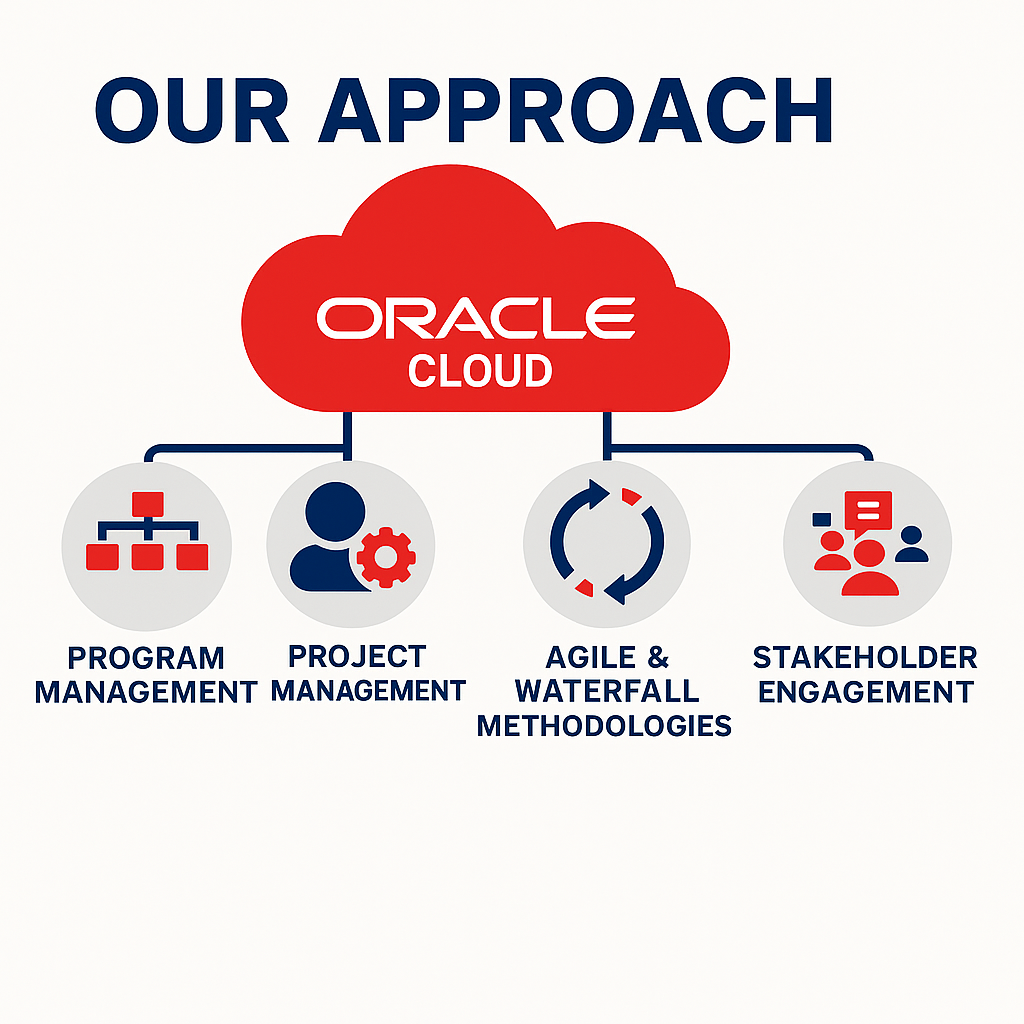 OUR APPROACH

ORACLE
CLOUD

PROGRAM MANAGEMENT

PROJECT MANAGEMENT

AGILE & WATERFALL METHODOLOGIES

STAKEHOLDER ENGAGEMENT